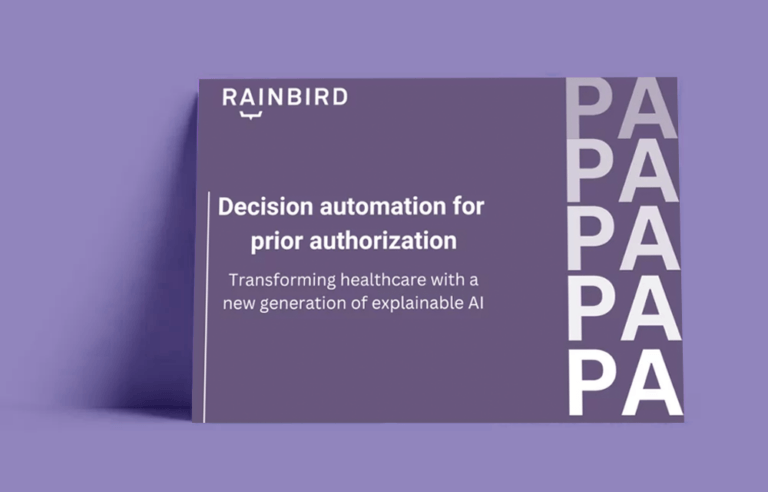 RAINBIRD

Decision automation for prior authorization

Transforming healthcare with a new generation of explainable AI

PA
PA
PA
PA
PA